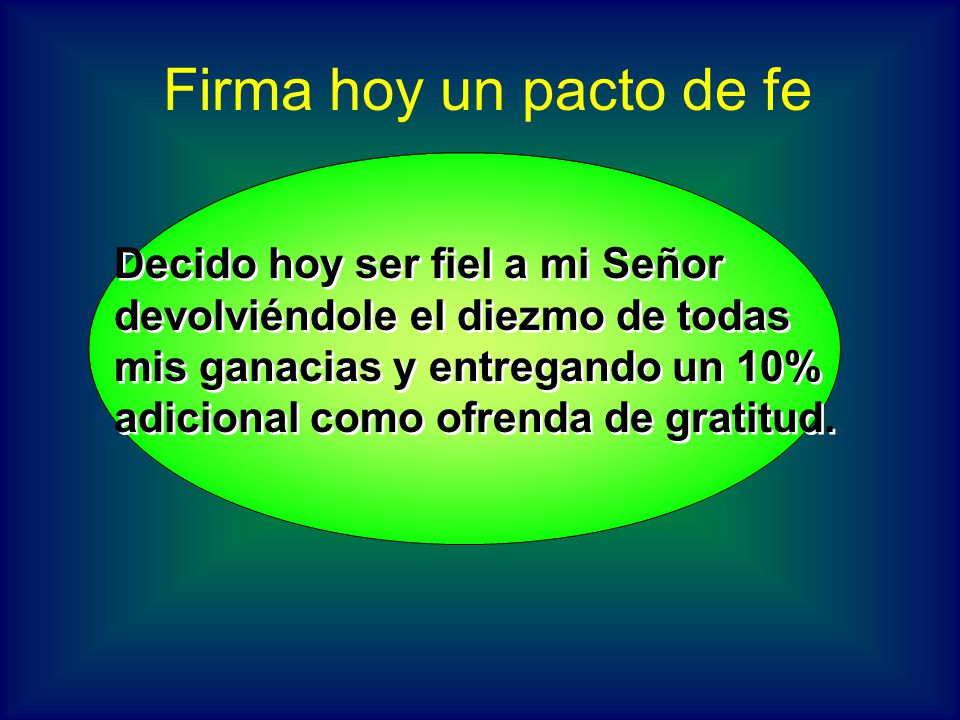 Firma hoy un pacto de fe

Decido hoy ser fiel a mi Señor devolviéndole el diezmo de todas mis ganacias y entregando un 10% adicional como ofrenda de gratitud.